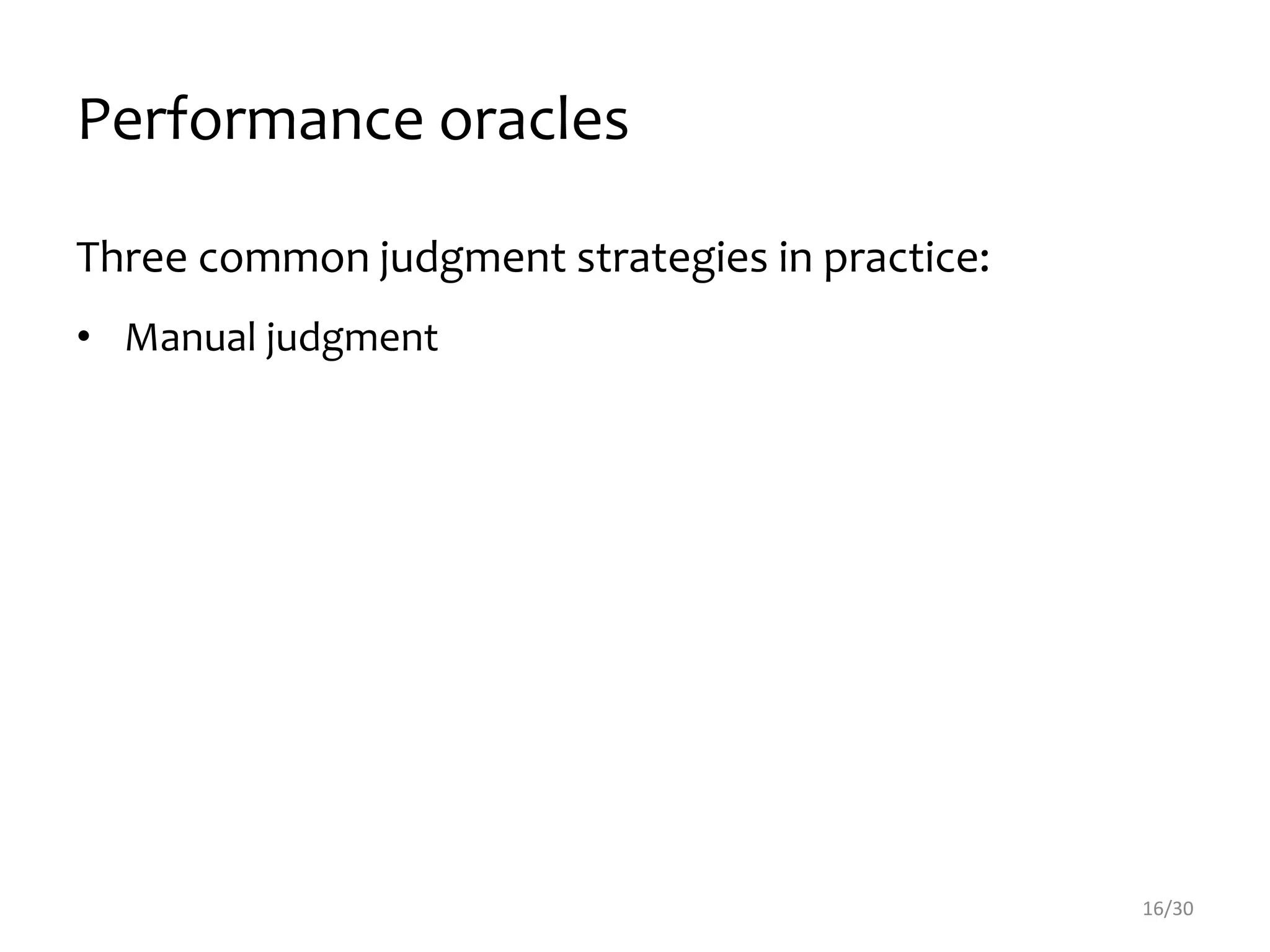 Performance oracles

Three common judgment strategies in practice:

• Manual judgment

16/30